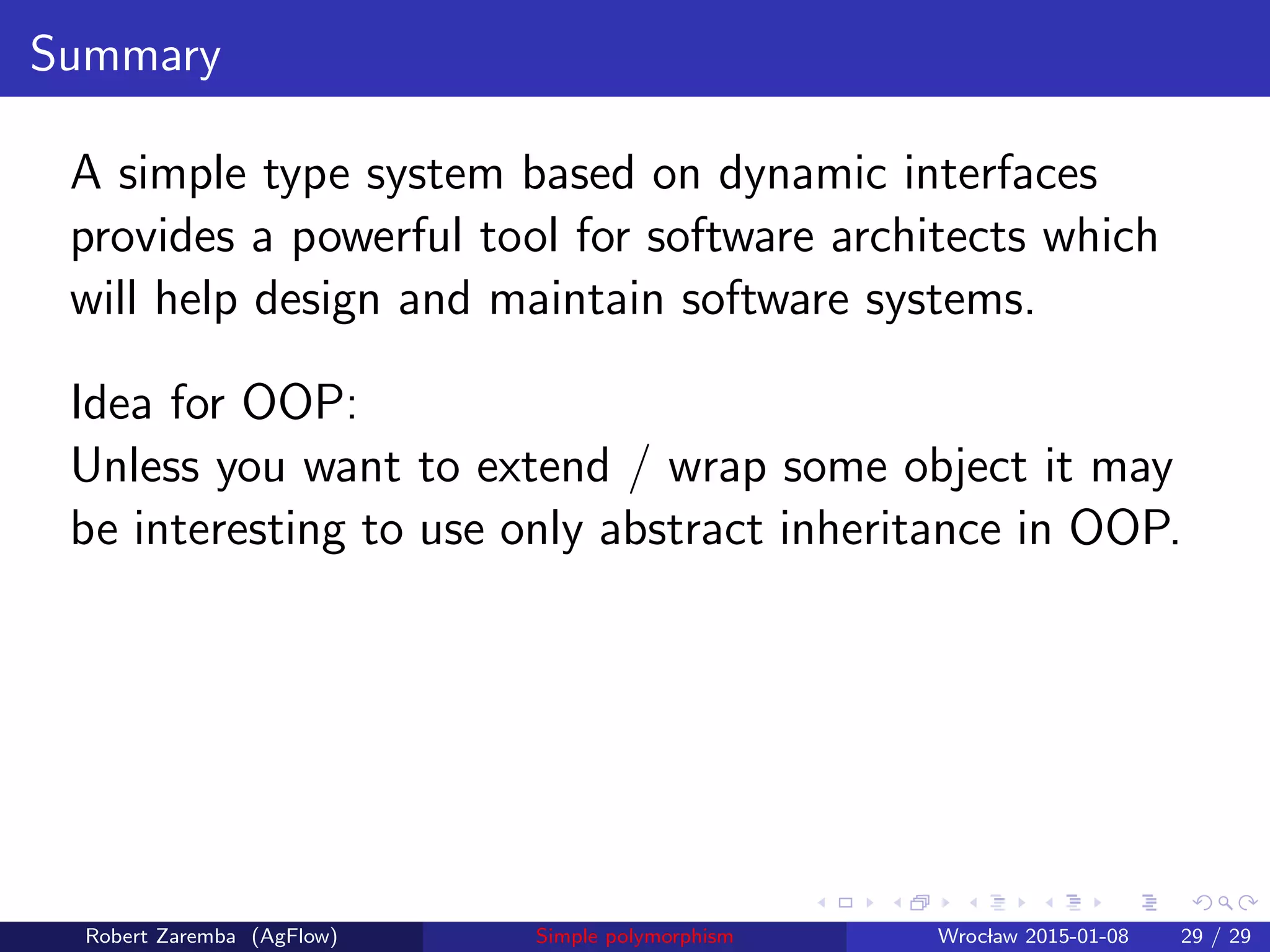 Summary

A simple type system based on dynamic interfaces provides a powerful tool for software architects which will help design and maintain software systems.

Idea for OOP:
Unless you want to extend / wrap some object it may be interesting to use only abstract inheritance in OOP.

Robert Zaremba (AgFlow) Simple polymorphism Wrocław 2015-01-08 29 / 29